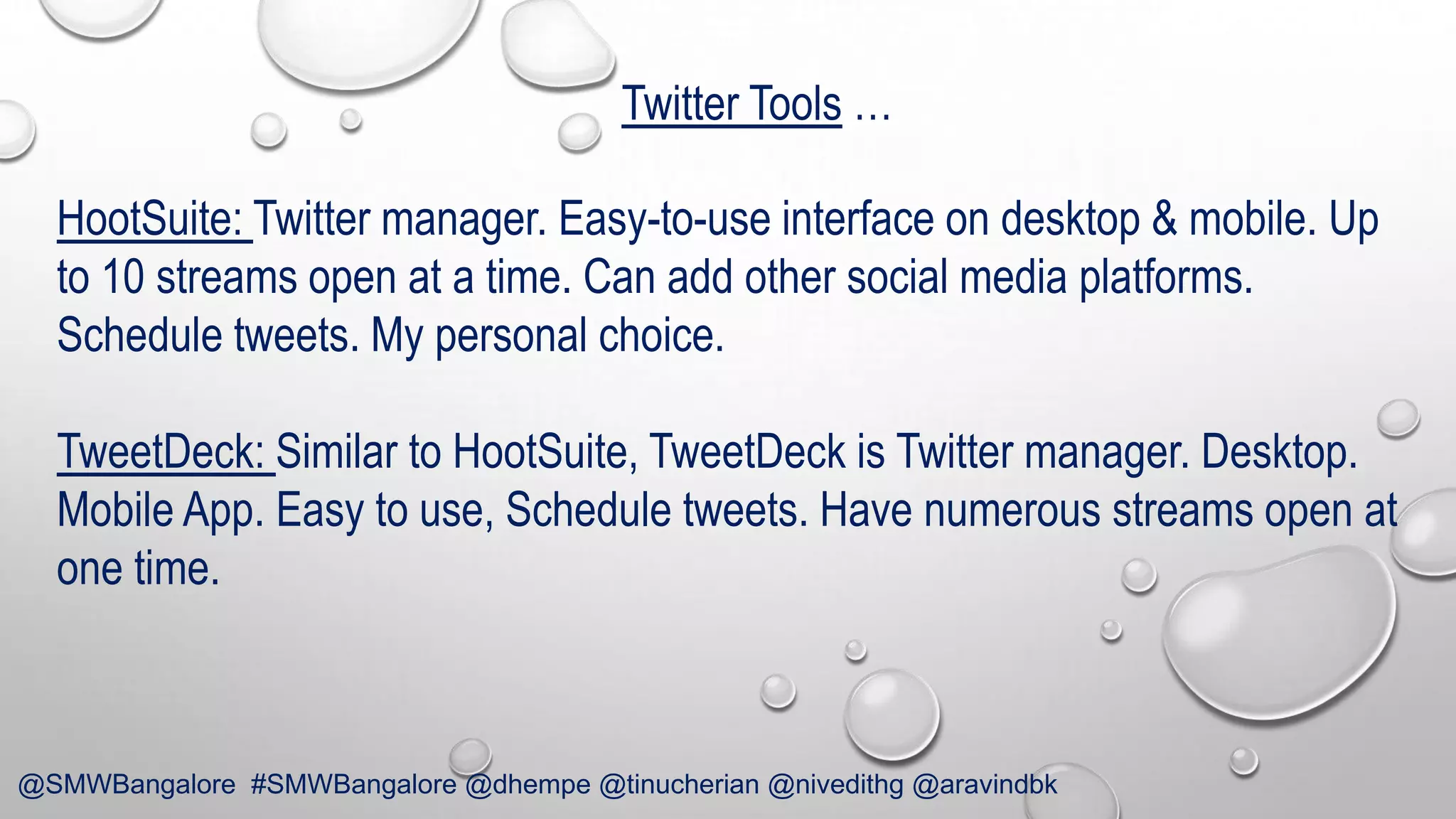 Twitter Tools …

HootSuite: Twitter manager. Easy-to-use interface on desktop & mobile. Up to 10 streams open at a time. Can add other social media platforms. Schedule tweets. My personal choice.

TweetDeck: Similar to HootSuite, TweetDeck is Twitter manager. Desktop. Mobile App. Easy to use, Schedule tweets. Have numerous streams open at one time.

@SMWBangalore #SMWBangalore @dhempe @tinucherian @nivedithg @aravindbk